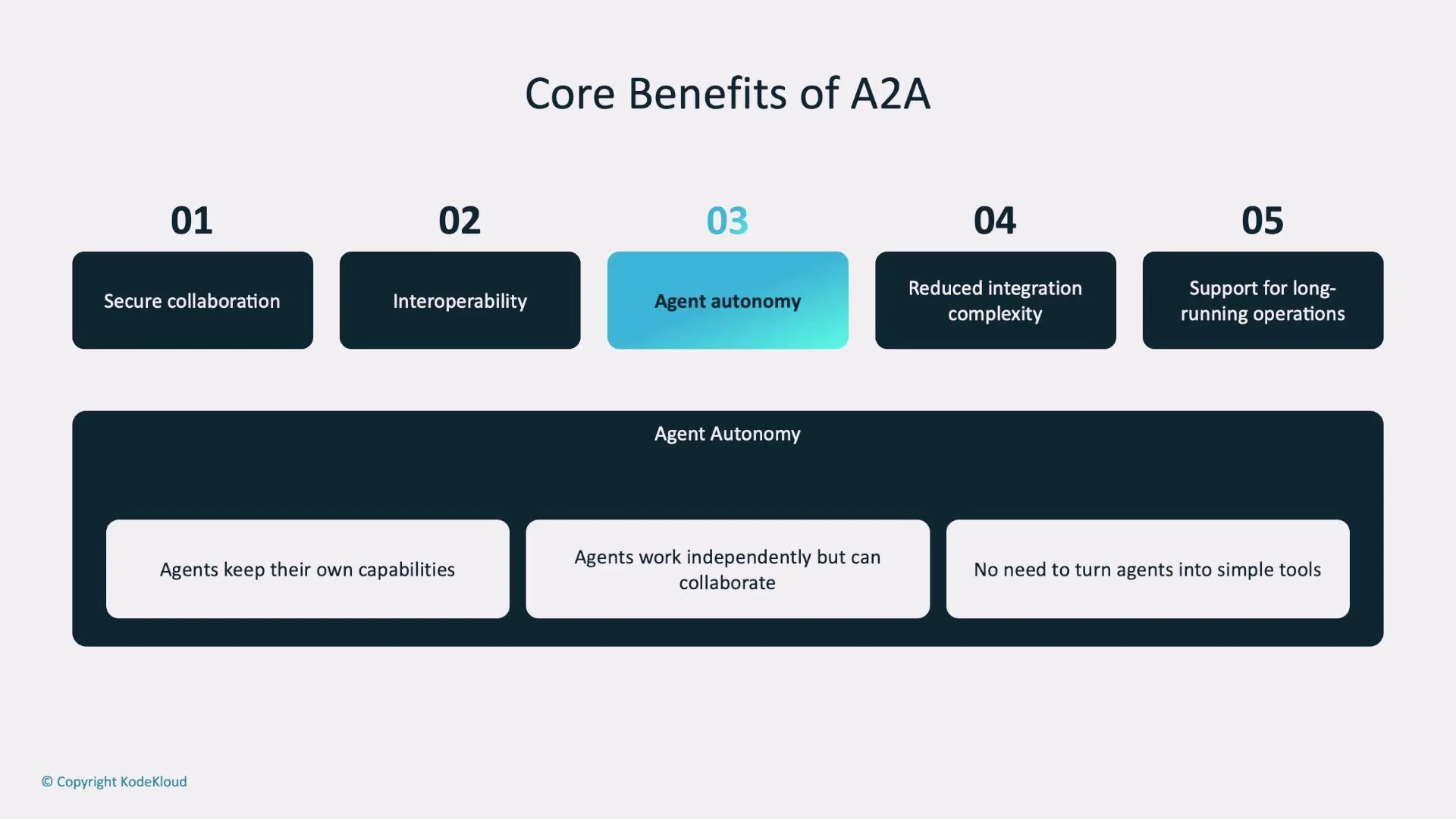 Core Benefits of A2A

01
Secure collaboration

02
Interoperability

03
Agent autonomy

04
Reduced integration complexity

05
Support for long-running operations

Agent Autonomy

Agents keep their own capabilities

Agents work independently but can collaborate

No need to turn agents into simple tools

© Copyright KodeKloud